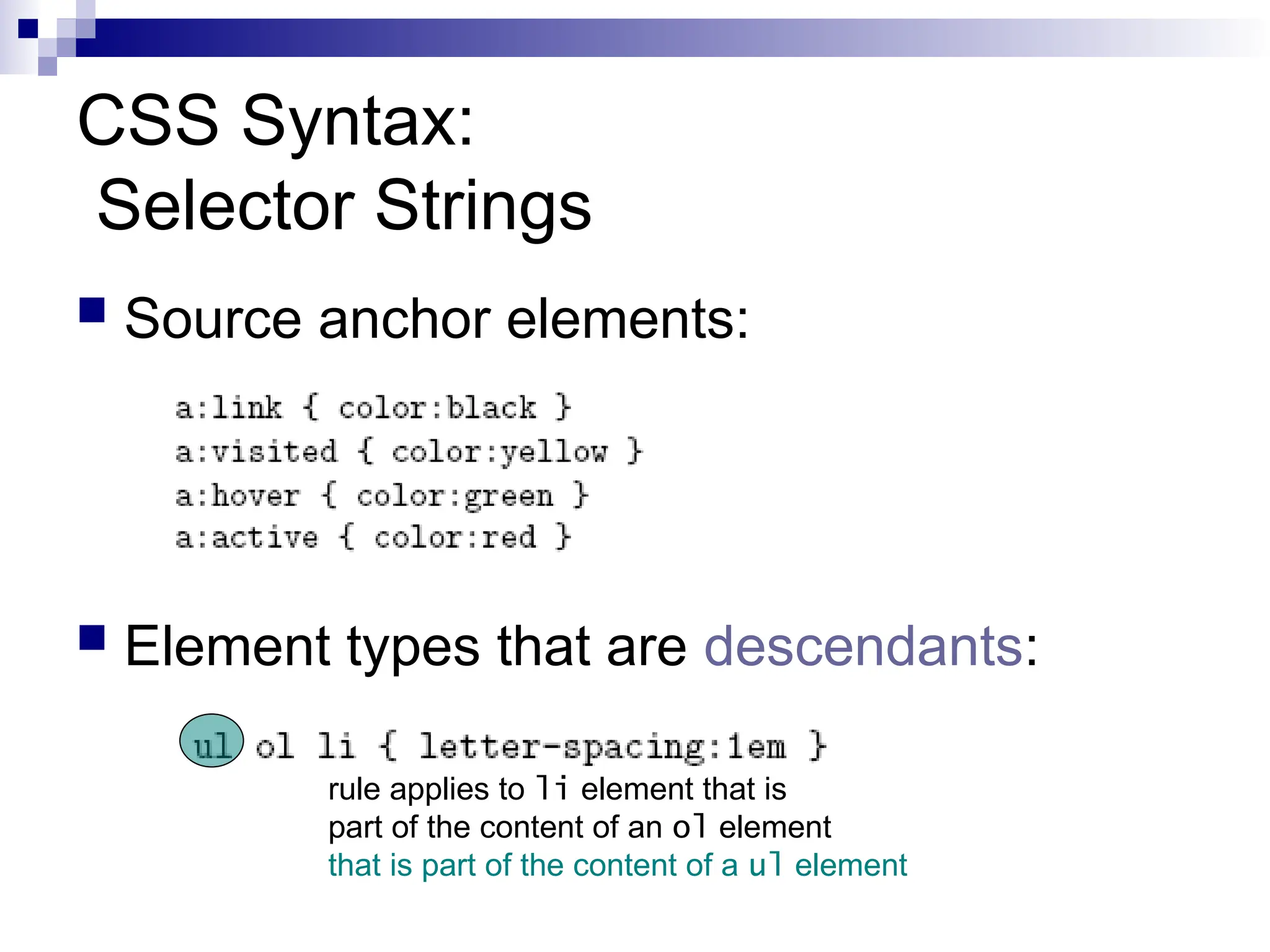 CSS Syntax:
Selector Strings

Source anchor elements:

a:link { color:black }
a:visited { color:yellow }
a:hover { color:green }
a:active { color:red }

Element types that are descendants:

ul ol li { letter-spacing:1em }
rule applies to li element that is part of the content of an ol element that is part of the content of a ul element